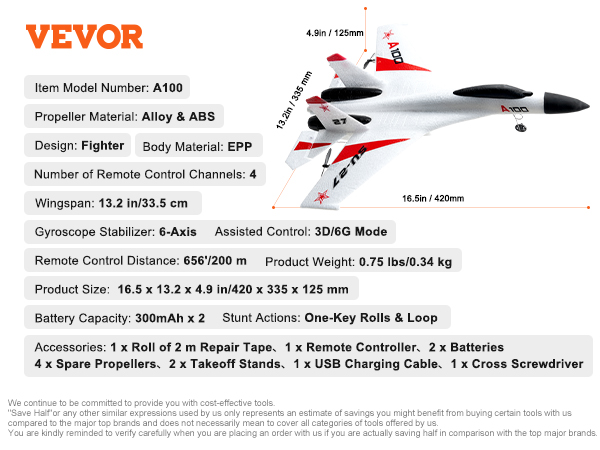 VEVOR

4.9in / 125mm

13.2in / 335 mm

16.5in / 420mm

A100

A100

27

SU-27

Item Model Number: A100

Propeller Material: Alloy & ABS

Design: Fighter

Body Material: EPP

Number of Remote Control Channels: 4

Wingspan: 13.2 in/33.5 cm

Gyroscope Stabilizer: 6-Axis

Assisted Control: 3D/6G Mode

Remote Control Distance: 656'/200 m

Product Weight: 0.75 lbs/0.34 kg

Product Size: 16.5 x 13.2 x 4.9 in/420 x 335 x 125 mm

Battery Capacity: 300mAh x 2

Stunt Actions: One-Key Rolls & Loop

Accessories: 1 x Roll of 2 m Repair Tape、1 x Remote Controller、2 x Batteries
4 x Spare Propellers、2 x Takeoff Stands、1 x USB Charging Cable、1 x Cross Screwdriver

We continue to be committed to provide you with cost-effective tools.
"Save Half"or any other similar expressions used by us only represents an estimate of savings you might benefit from buying certain tools with us compared to the major top brands and does not necessarily mean to cover all categories of tools offered by us.
You are kindly reminded to verify carefully when you are placing an order with us if you are actually saving half in comparison with the top major brands.